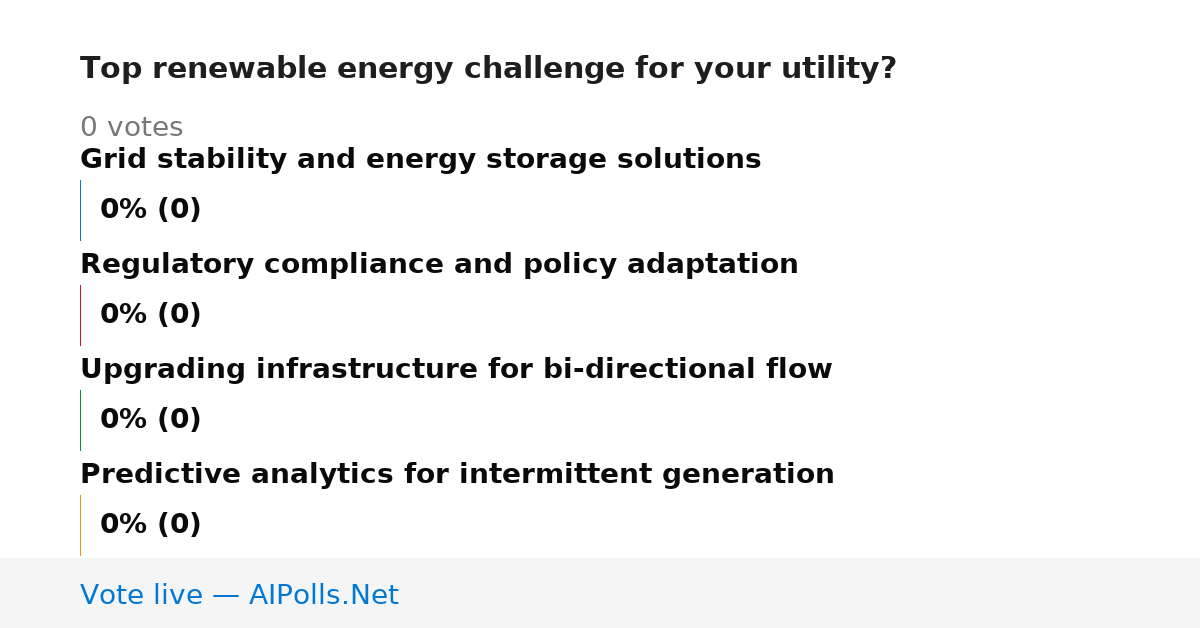 Top renewable energy challenge for your utility?

0 votes

Grid stability and energy storage solutions

0% (0)

Regulatory compliance and policy adaptation

0% (0)

Upgrading infrastructure for bi-directional flow

0% (0)

Predictive analytics for intermittent generation

0% (0)

Vote live — AIPolls.Net